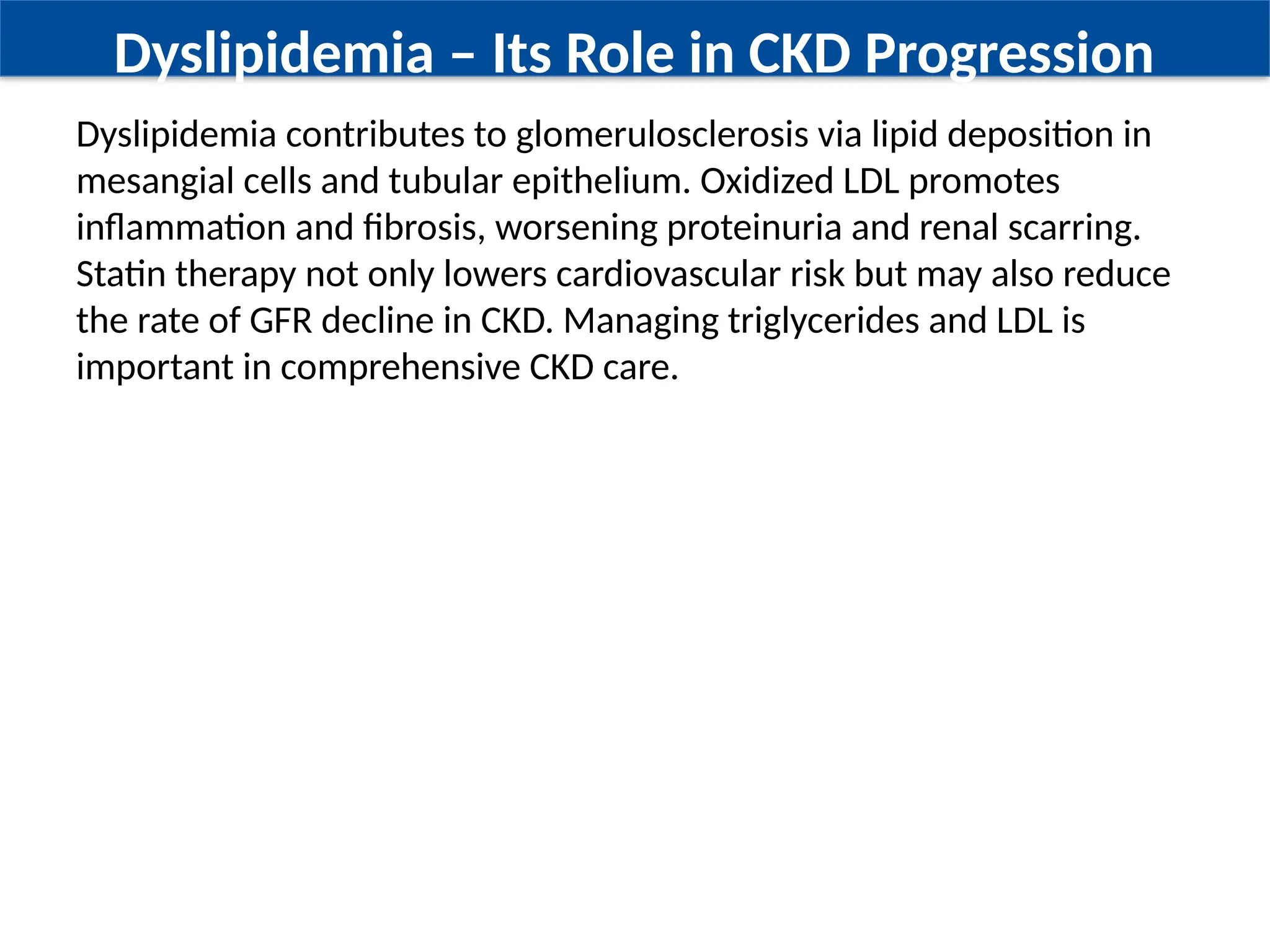 Dyslipidemia – Its Role in CKD Progression

Dyslipidemia contributes to glomerulosclerosis via lipid deposition in mesangial cells and tubular epithelium. Oxidized LDL promotes inflammation and fibrosis, worsening proteinuria and renal scarring. Statin therapy not only lowers cardiovascular risk but may also reduce the rate of GFR decline in CKD. Managing triglycerides and LDL is important in comprehensive CKD care.